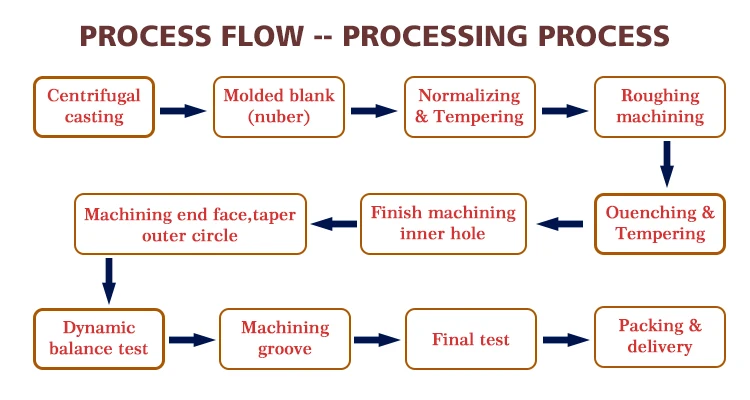 PROCESS FLOW -- PROCESSING PROCESS

Centrifugal casting

Molded blank (nuber)

Normalizing & Tempering

Roughing machining

Ouenching & Tempering

Finish machining inner hole

Machining end face,taper outer circle

Dynamic balance test

Machining groove

Final test

Packing & delivery